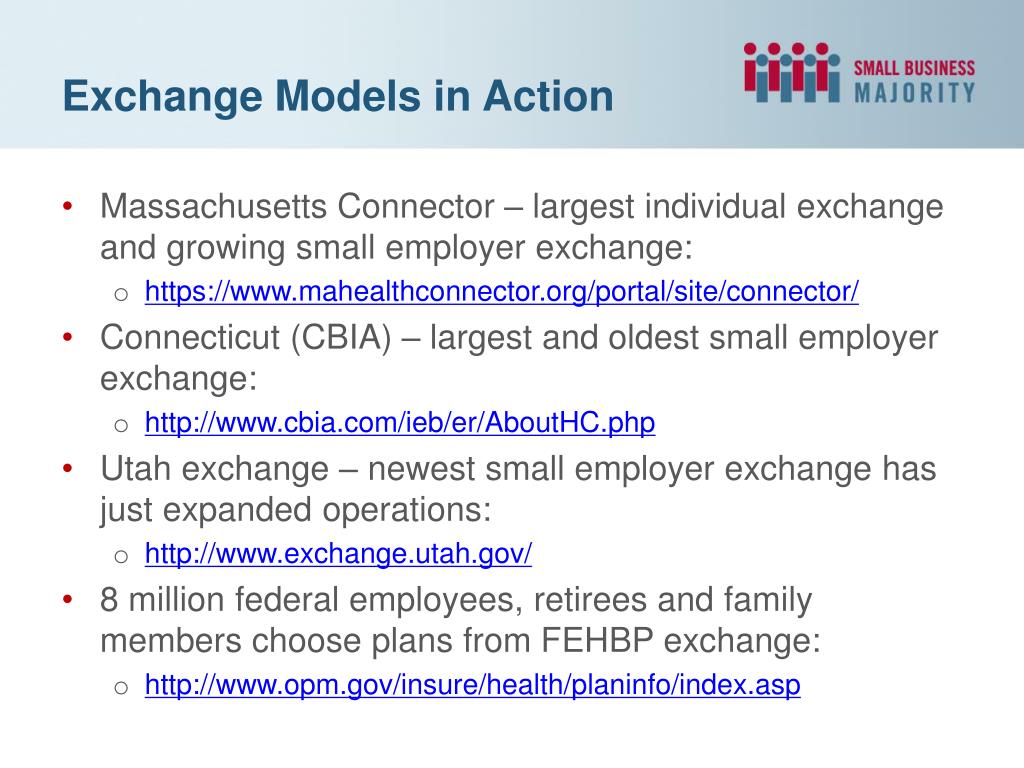 Exchange Models in Action

SMALL BUSINESS MAJORITY

• Massachusetts Connector – largest individual exchange and growing small employer exchange:
 o https://www.mahealthconnector.org/portal/site/connector/
• Connecticut (CBIA) – largest and oldest small employer exchange:
 o http://www.cbia.com/ieb/er/AboutHC.php
• Utah exchange – newest small employer exchange has just expanded operations:
 o http://www.exchange.utah.gov/
• 8 million federal employees, retirees and family members choose plans from FEHBP exchange:
 o http://www.opm.gov/insure/health/planinfo/index.asp